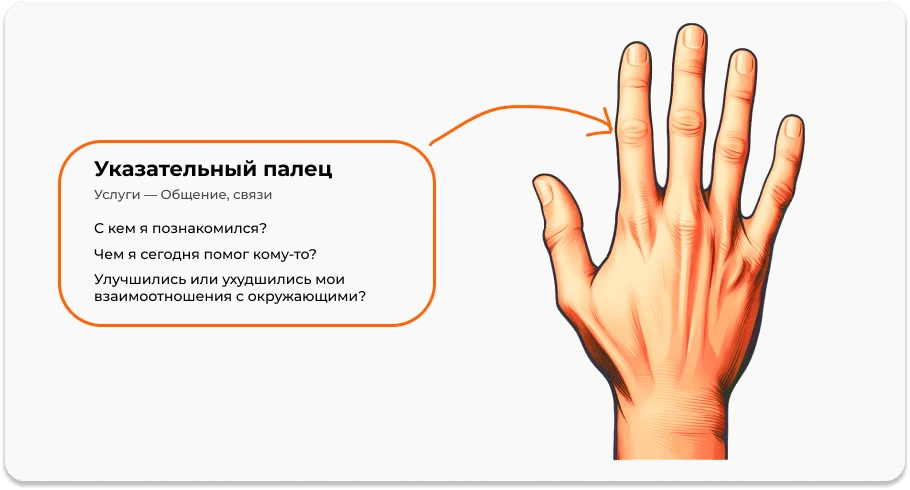 Указательный палец
Услуги — Общение, связи

С кем я познакомился?

Чем я сегодня помог кому-то?

Улучшились или ухудшились мои взаимоотношения с окружающими?